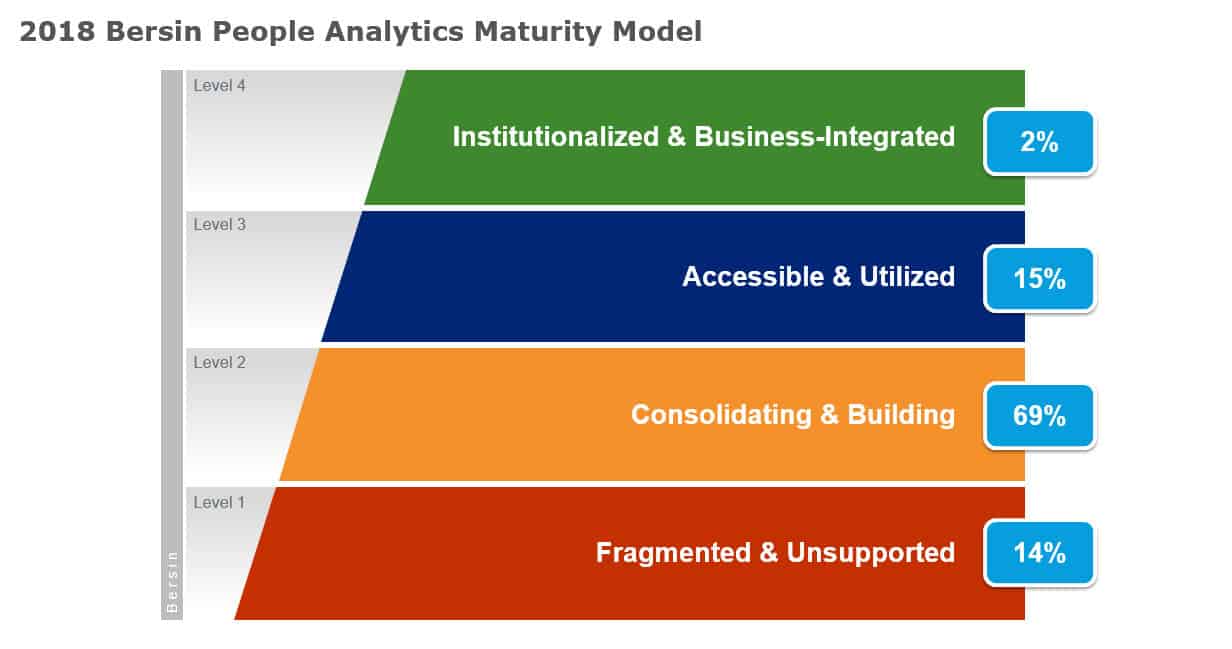 2018 Bersin People Analytics Maturity Model

Level 4
Institutionalized & Business-Integrated
2%

Level 3
Accessible & Utilized
15%

Level 2
Consolidating & Building
69%

Level 1
Fragmented & Unsupported
14%

Bersin